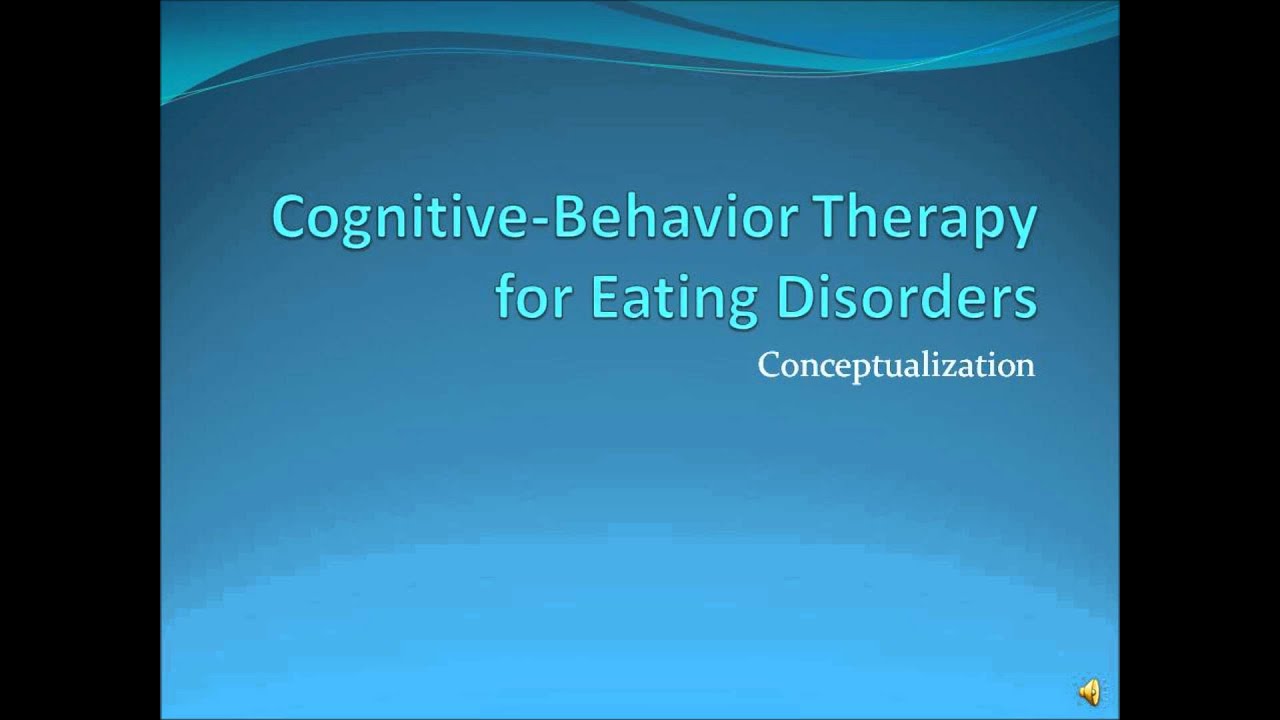 Cognitive-Behavior Therapy for Eating Disorders

Conceptualization